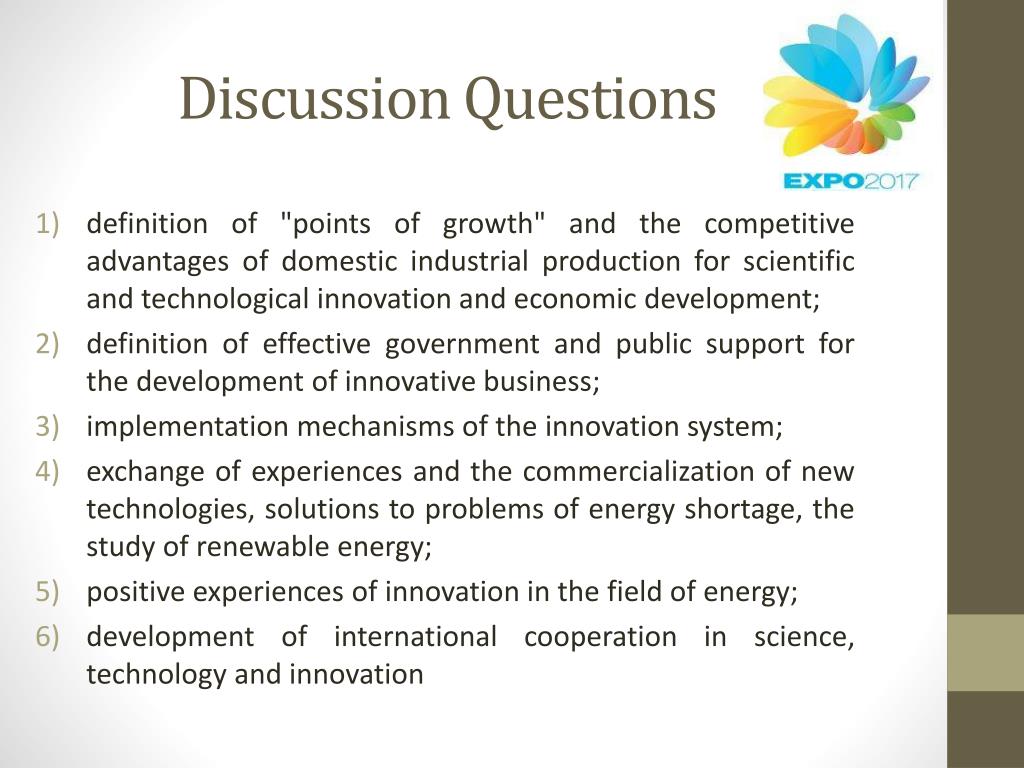 Discussion Questions

EXPO2017

1) definition of "points of growth" and the competitive advantages of domestic industrial production for scientific and technological innovation and economic development;
2) definition of effective government and public support for the development of innovative business;
3) implementation mechanisms of the innovation system;
4) exchange of experiences and the commercialization of new technologies, solutions to problems of energy shortage, the study of renewable energy;
5) positive experiences of innovation in the field of energy;
6) development of international cooperation in science, technology and innovation